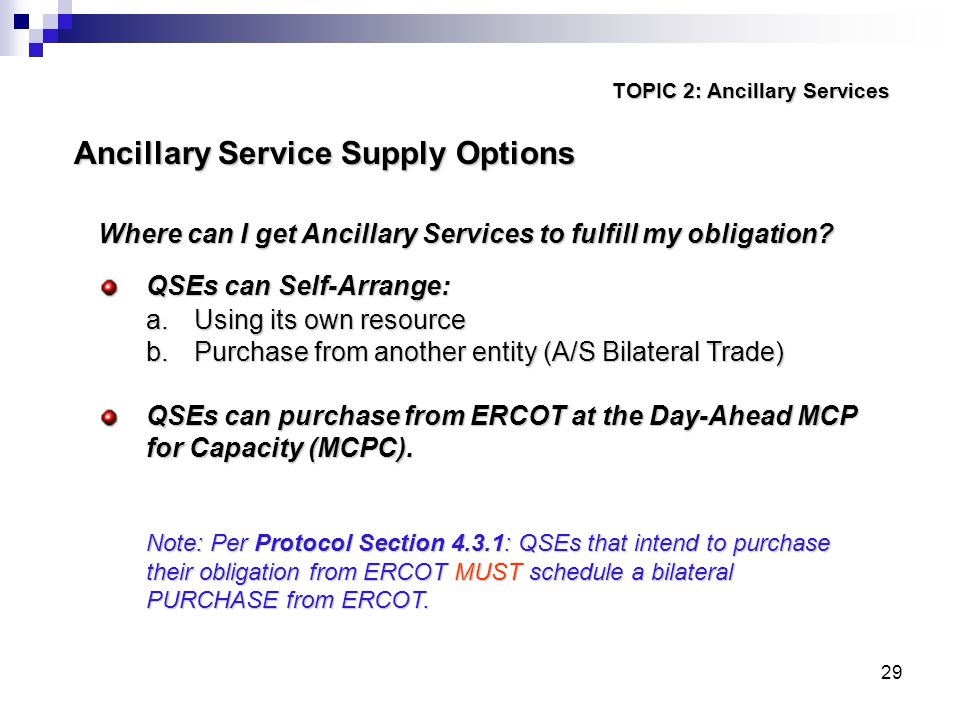 TOPIC 2: Ancillary Services

Ancillary Service Supply Options

Where can I get Ancillary Services to fulfill my obligation?

QSEs can Self-Arrange:
a. Using its own resource
b. Purchase from another entity (A/S Bilateral Trade)

QSEs can purchase from ERCOT at the Day-Ahead MCP for Capacity (MCPC).

Note: Per Protocol Section 4.3.1: QSEs that intend to purchase their obligation from ERCOT MUST schedule a bilateral PURCHASE from ERCOT.

29